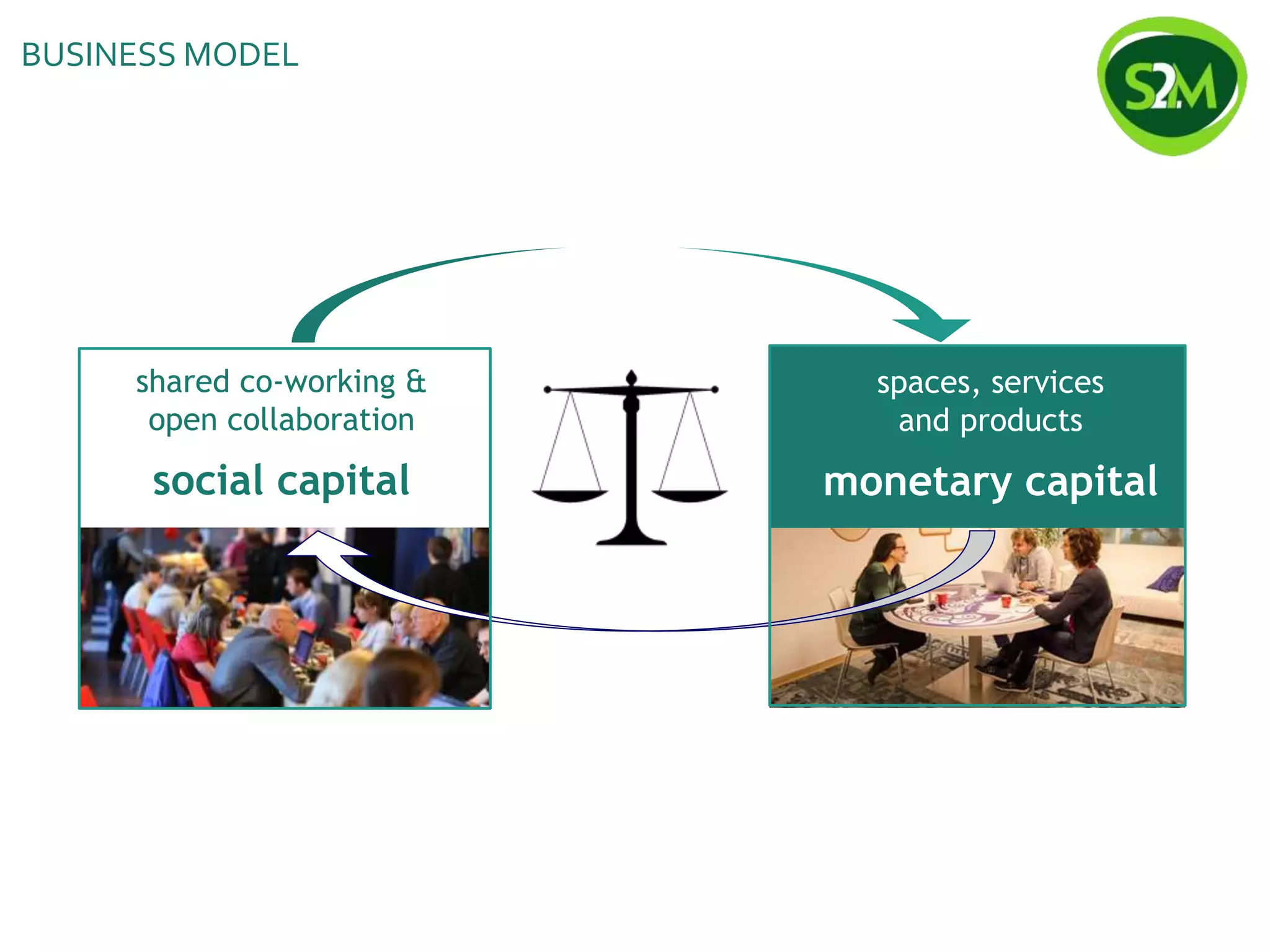 BUSINESS MODEL

S2M

shared co-working & open collaboration

social capital

spaces, services and products

monetary capital